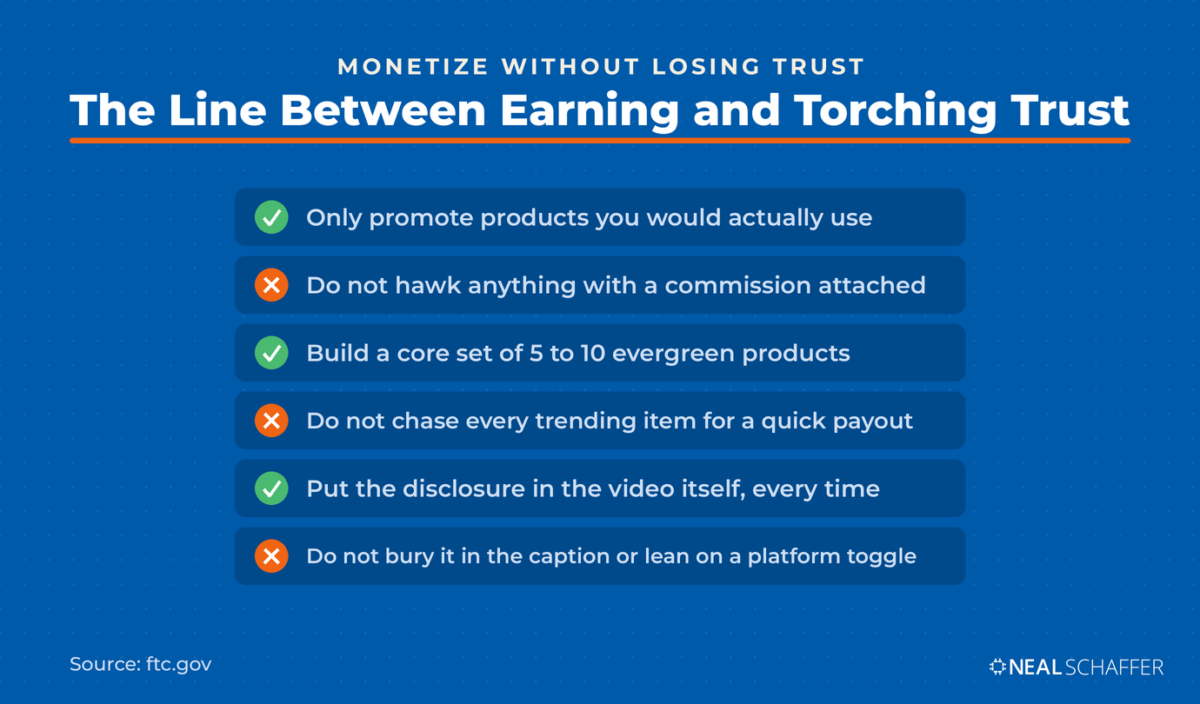 MONETIZE WITHOUT LOSING TRUST

The Line Between Earning and Torching Trust

Only promote products you would actually use

Do not hawk anything with a commission attached

Build a core set of 5 to 10 evergreen products

Do not chase every trending item for a quick payout

Put the disclosure in the video itself, every time

Do not bury it in the caption or lean on a platform toggle

Source: ftc.gov

NEAL SCHAFFER